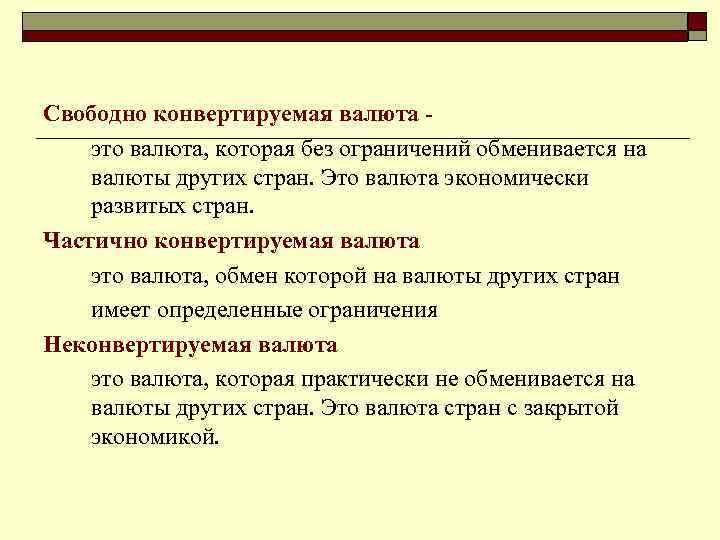 Свободно конвертируемая валюта -

это валюта, которая без ограничений обменивается на валюты других стран. Это валюта экономически развитых стран.

Частично конвертируемая валюта

это валюта, обмен которой на валюты других стран имеет определенные ограничения

Неконвертируемая валюта

это валюта, которая практически не обменивается на валюты других стран. Это валюта стран с закрытой экономикой.